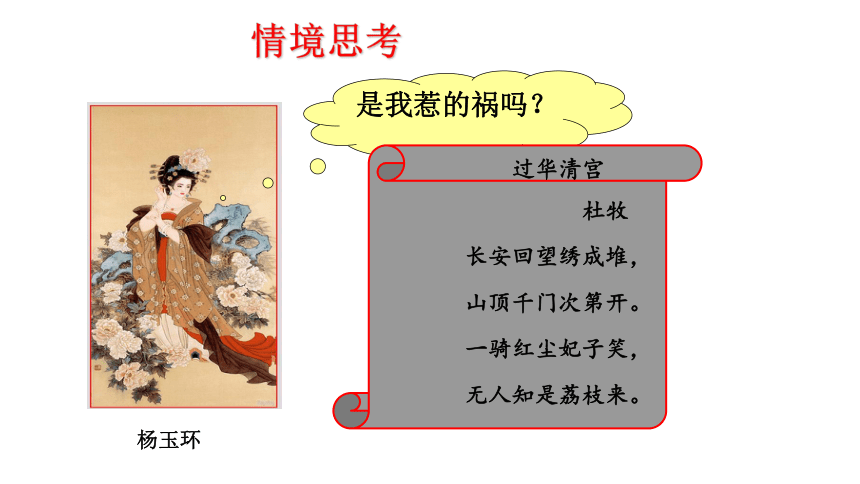 情境思考

是我惹的祸吗？

过华清宫

杜牧

长安回望绣成堆，
山顶千门次第开。
一骑红尘妃子笑，
无人知是荔枝来。

杨玉环